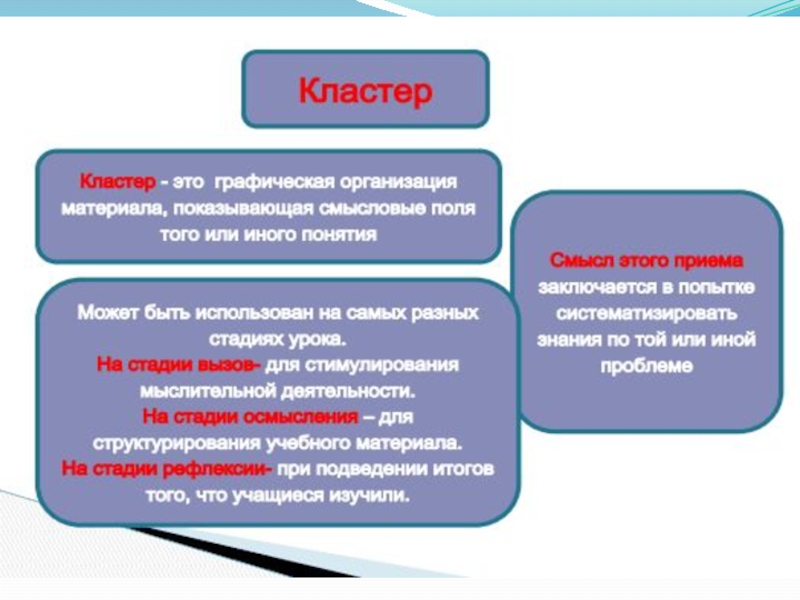 Кластер

Кластер - это графическая организация материала, показывающая смысловые поля того или иного понятия

Может быть использован на самых разных стадиях урока.
На стадии вызов- для стимулирования мыслительной деятельности.
На стадии осмысления – для структурирования учебного материала.
На стадии рефлексии- при подведении итогов того, что учащиеся изучили.

Смысл этого приема заключается в попытке систематизировать знания по той или иной проблеме